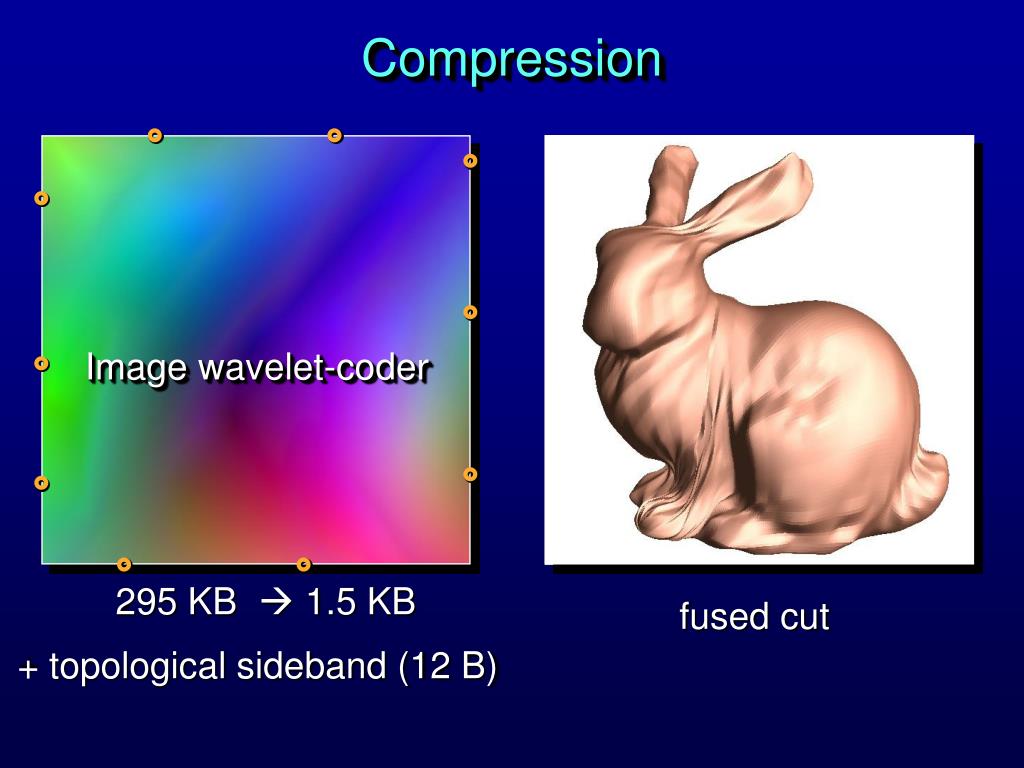 Compression

Image wavelet-coder

295 KB → 1.5 KB

+ topological sideband (12 B)

fused cut